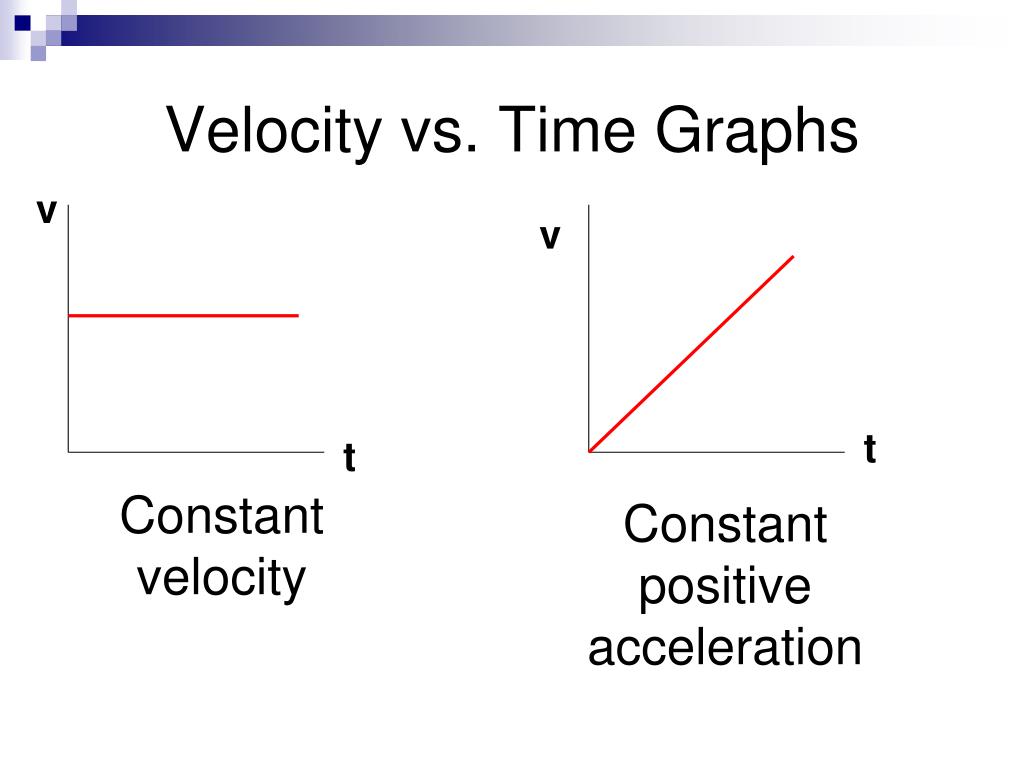 Velocity vs. Time Graphs

v

t

Constant velocity

v

t

Constant positive acceleration